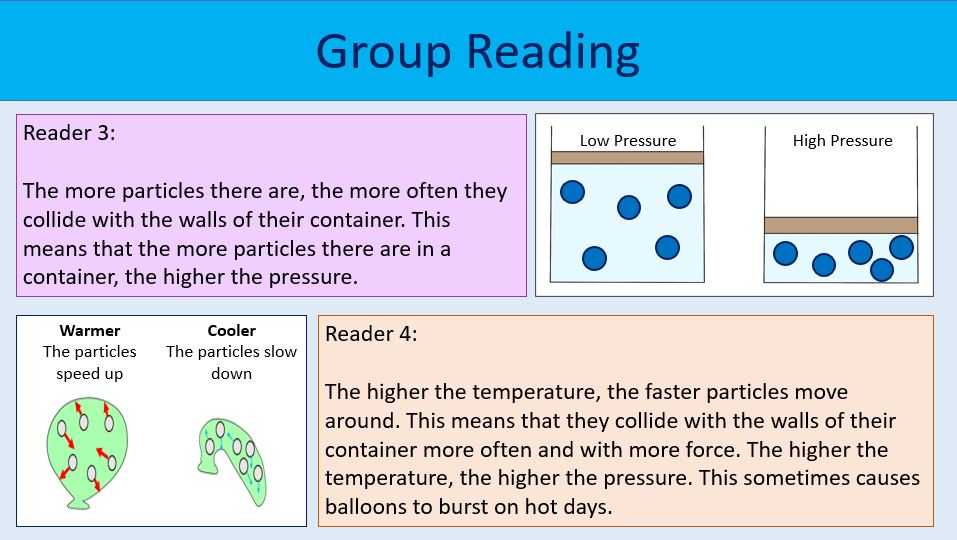 Group Reading

Reader 3:

The more particles there are, the more often they collide with the walls of their container. This means that the more particles there are in a container, the higher the pressure.

Low Pressure

High Pressure

Warmer
The particles speed up

Cooler
The particles slow down

Reader 4:

The higher the temperature, the faster particles move around. This means that they collide with the walls of their container more often and with more force. The higher the temperature, the higher the pressure. This sometimes causes balloons to burst on hot days.